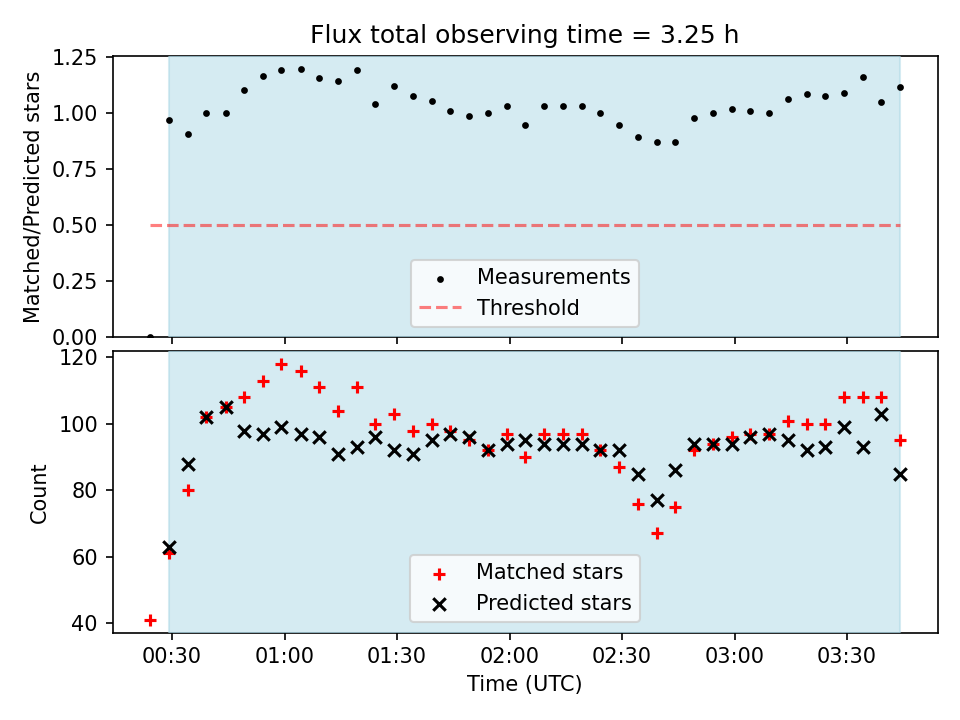 Flux total observing time = 3.25 h

Matched/Predicted stars

1.25
1.00
0.75
0.50
0.25
0.00

Measurements
Threshold

Count

120
100
80
60
40

Matched stars
Predicted stars

00:30 01:00 01:30 02:00 02:30 03:00 03:30

Time (UTC)